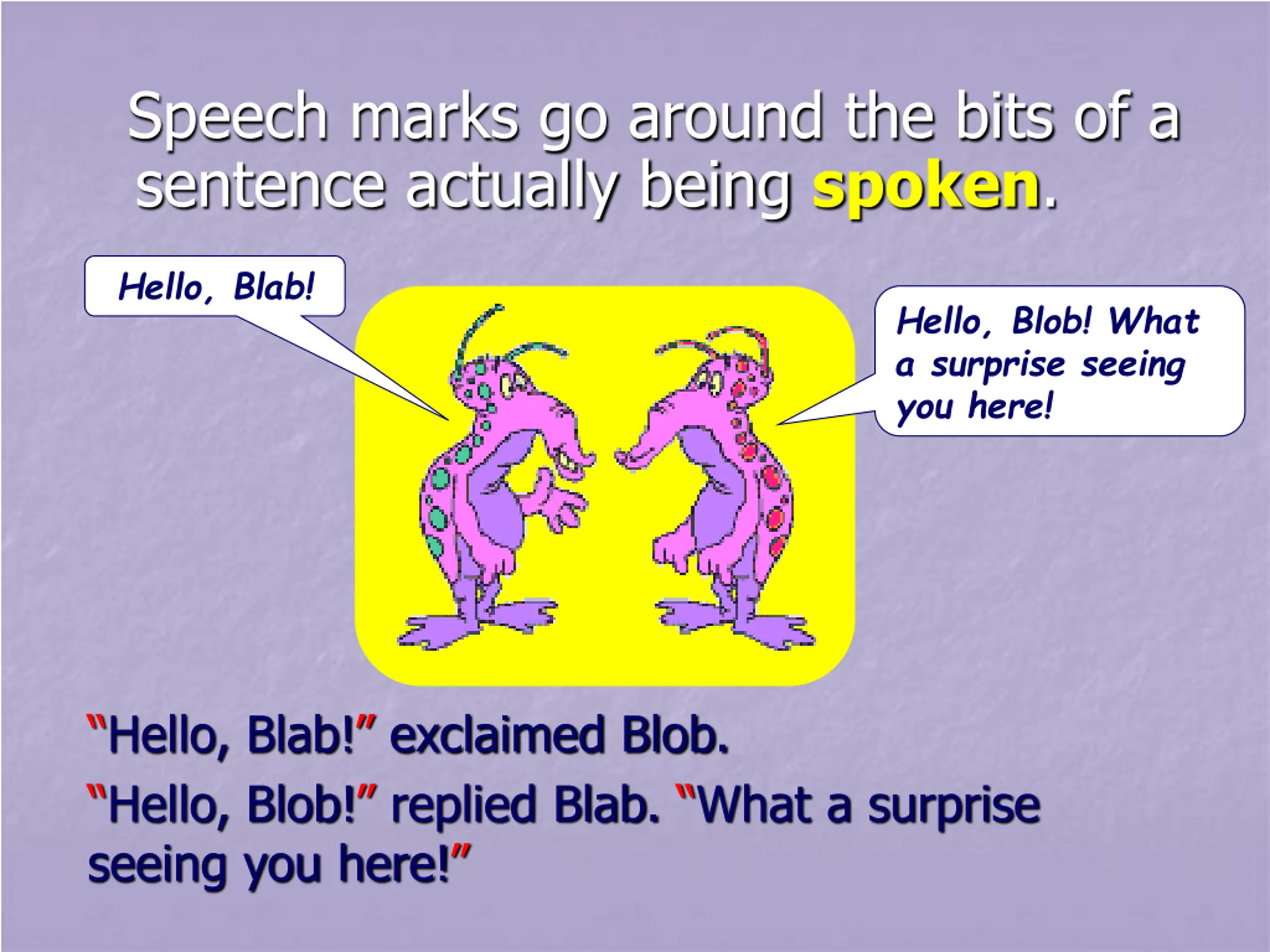 Speech marks go around the bits of a sentence actually being spoken.

Hello, Blab!

Hello, Blob! What a surprise seeing you here!

"Hello, Blab!" exclaimed Blob.

"Hello, Blob!" replied Blab. "What a surprise seeing you here!"